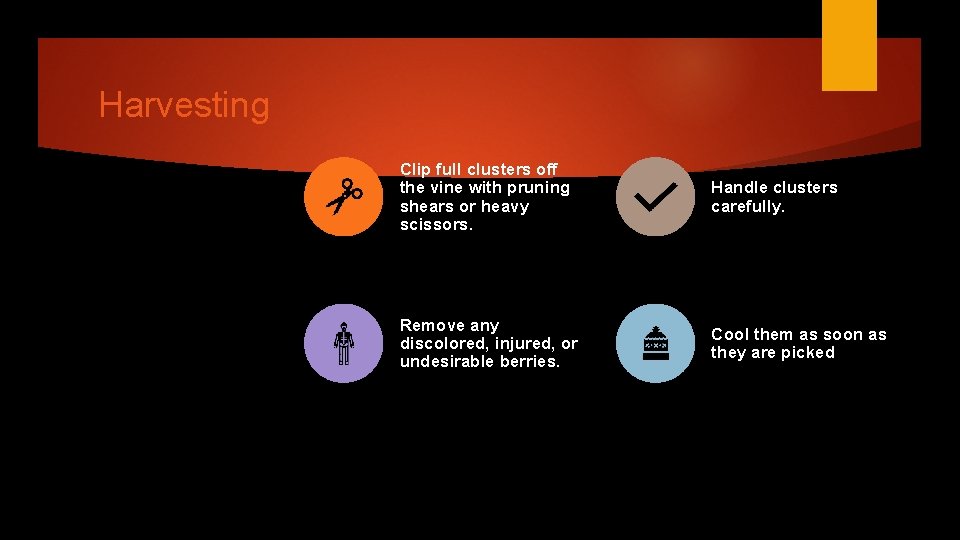 Harvesting

Clip full clusters off the vine with pruning shears or heavy scissors.

Handle clusters carefully.

Remove any discolored, injured, or undesirable berries.

Cool them as soon as they are picked